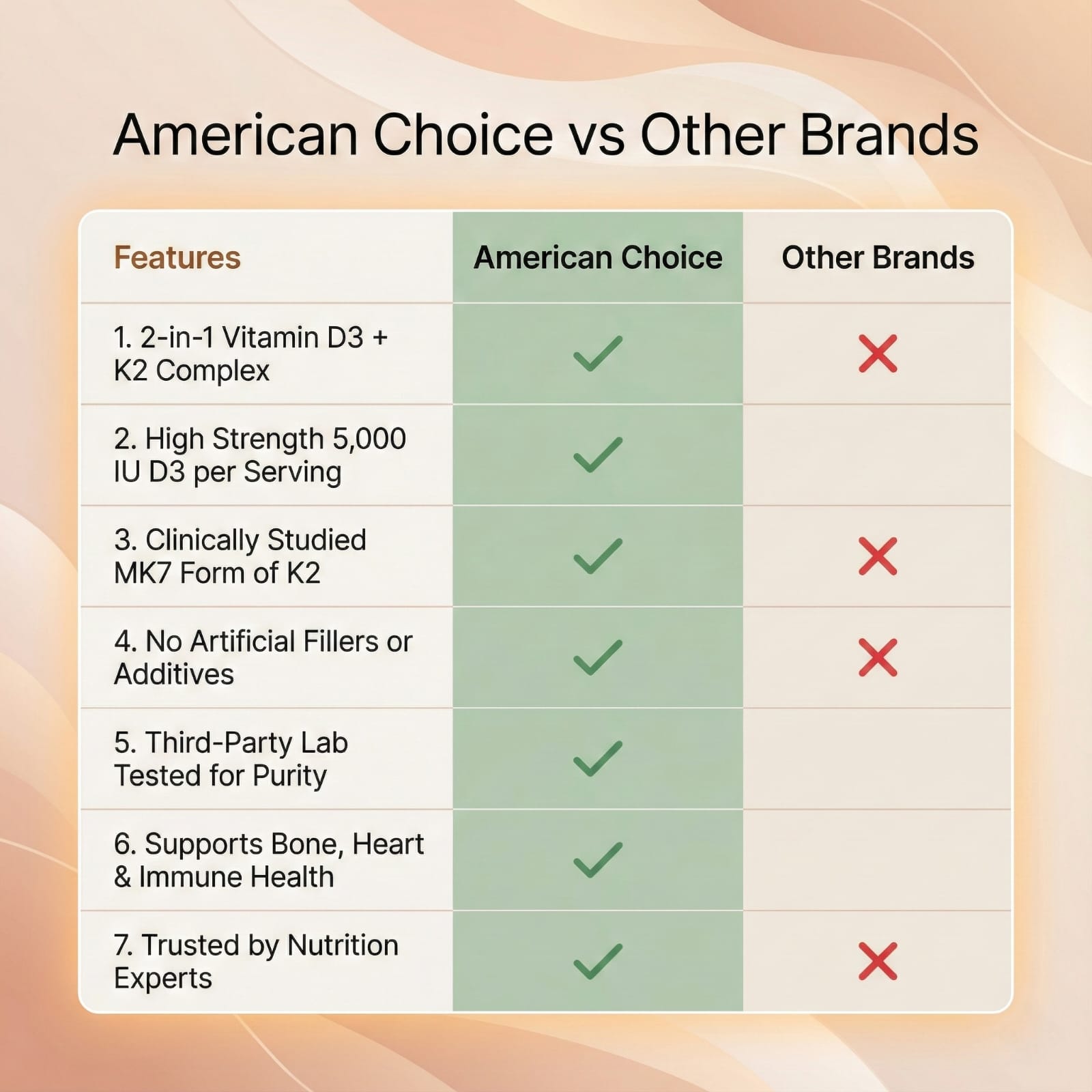 American Choice vs Other Brands

| Features | American Choice | Other Brands |
|---|---|---|
| 1. 2-in-1 Vitamin D3 + K2 Complex | ✓ | ✗ |
| 2. High Strength 5,000 IU D3 per Serving | ✓ | |
| 3. Clinically Studied MK7 Form of K2 | ✓ | ✗ |
| 4. No Artificial Fillers or Additives | ✓ | ✗ |
| 5. Third-Party Lab Tested for Purity | ✓ | |
| 6. Supports Bone, Heart & Immune Health | ✓ | |
| 7. Trusted by Nutrition Experts | ✓ | ✗ |